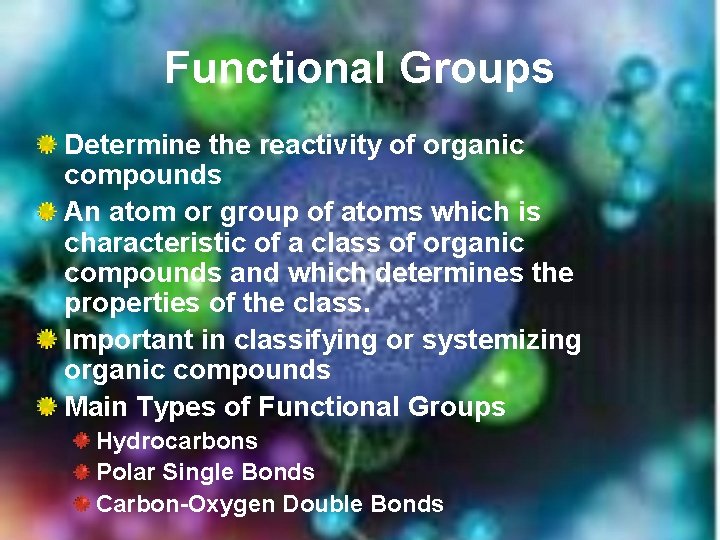 Functional Groups

Determine the reactivity of organic compounds

An atom or group of atoms which is characteristic of a class of organic compounds and which determines the properties of the class.

Important in classifying or systemizing organic compounds

Main Types of Functional Groups

Hydrocarbons

Polar Single Bonds

Carbon-Oxygen Double Bonds